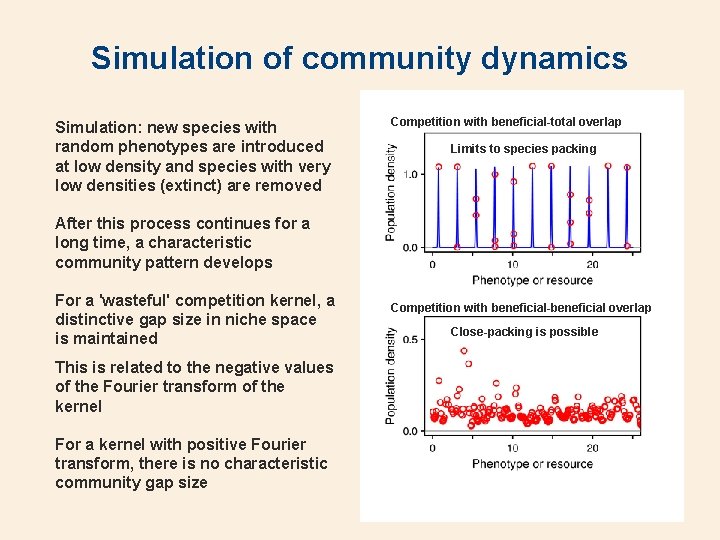 Simulation of community dynamics

Simulation: new species with random phenotypes are introduced at low density and species with very low densities (extinct) are removed

After this process continues for a long time, a characteristic community pattern develops

For a 'wasteful' competition kernel, a distinctive gap size in niche space is maintained

This is related to the negative values of the Fourier transform of the kernel

For a kernel with positive Fourier transform, there is no characteristic community gap size

Competition with beneficial-total overlap

Limits to species packing

Population density

1.0

0.0

0

10

20

Phenotype or resource

Competition with beneficial-beneficial overlap

Close-packing is possible

Population density

0.5

0.0

0

10

20

Phenotype or resource